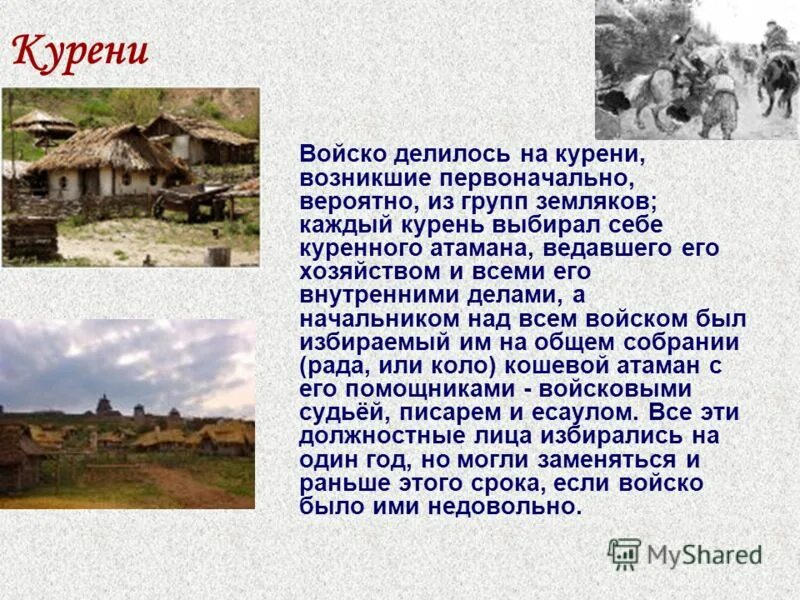 Курени

Войско делилось на курени, возникшие первоначально, вероятно, из групп земляков; каждый курень выбирал себе куренного атамана, ведавшего его хозяйством и всеми его внутренними делами, а начальником над всем войском был избираемый им на общем собрании (рада, или коло) кошевой атаман с его помощниками - войсковыми судьёй, писарем и есаулом. Все эти должностные лица избирались на один год, но могли заменяться и раньше этого срока, если войско было ими недовольно.

MyShared